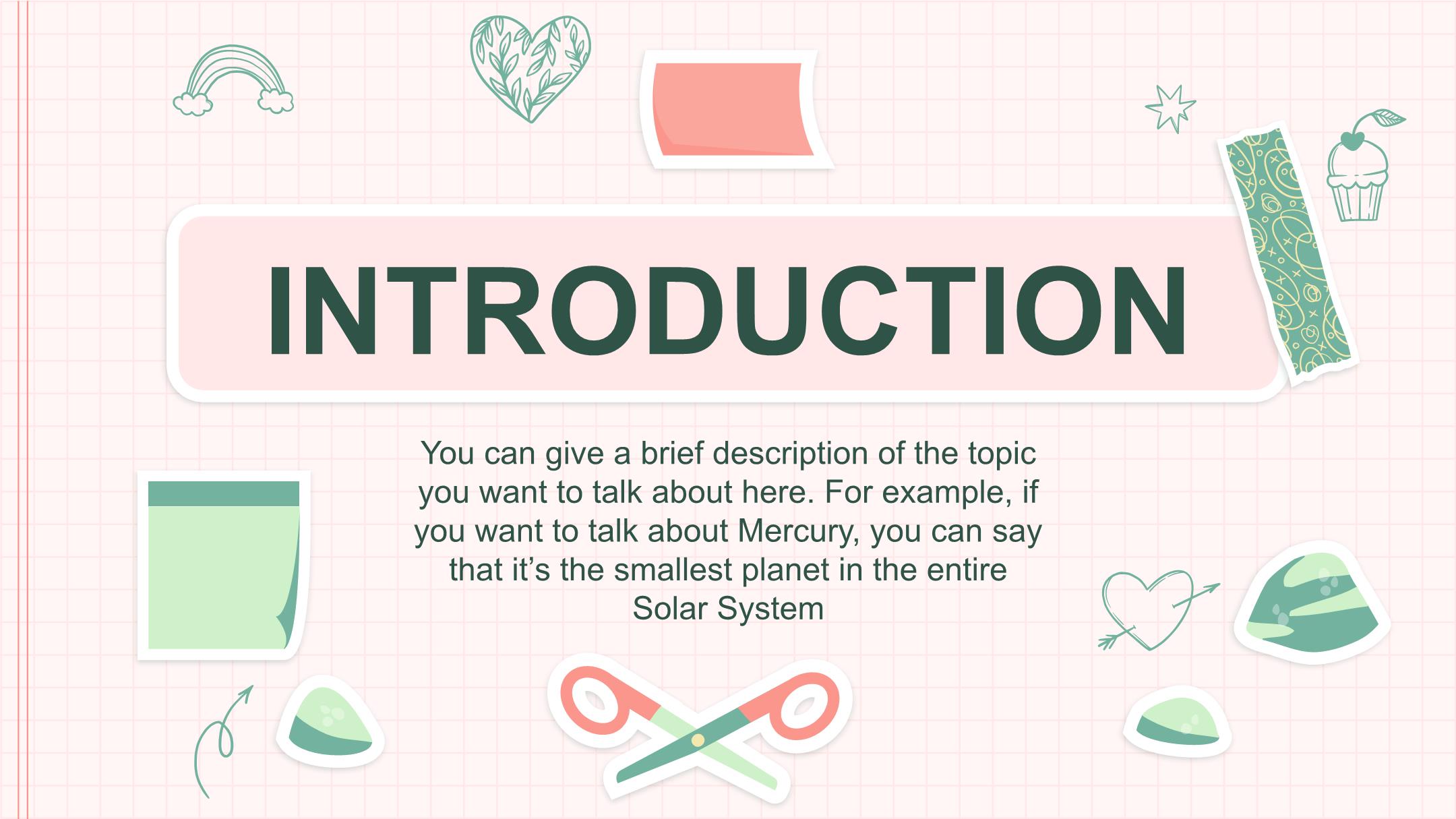 INTRODUCTION

You can give a brief description of the topic you want to talk about here. For example, if you want to talk about Mercury, you can say that it’s the smallest planet in the entire Solar System